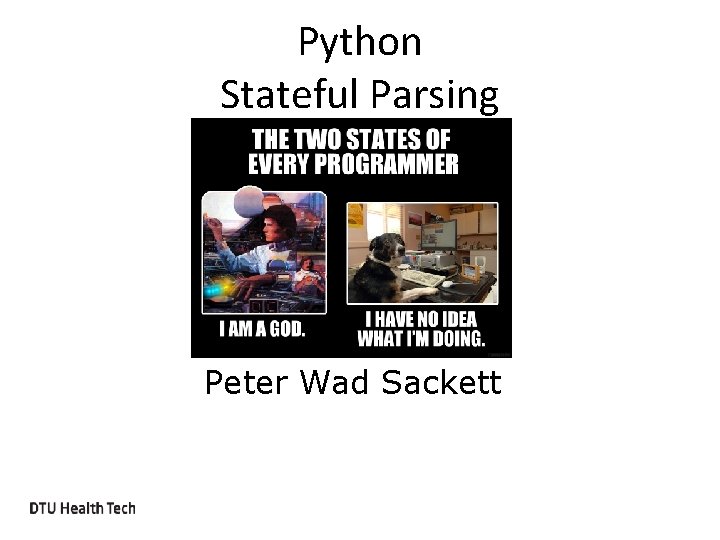 Python
Stateful Parsing

THE TWO STATES OF EVERY PROGRAMMER

I AM A GOD.

I HAVE NO IDEA WHAT I'M DOING.

Peter Wad Sackett

DTU Health Tech